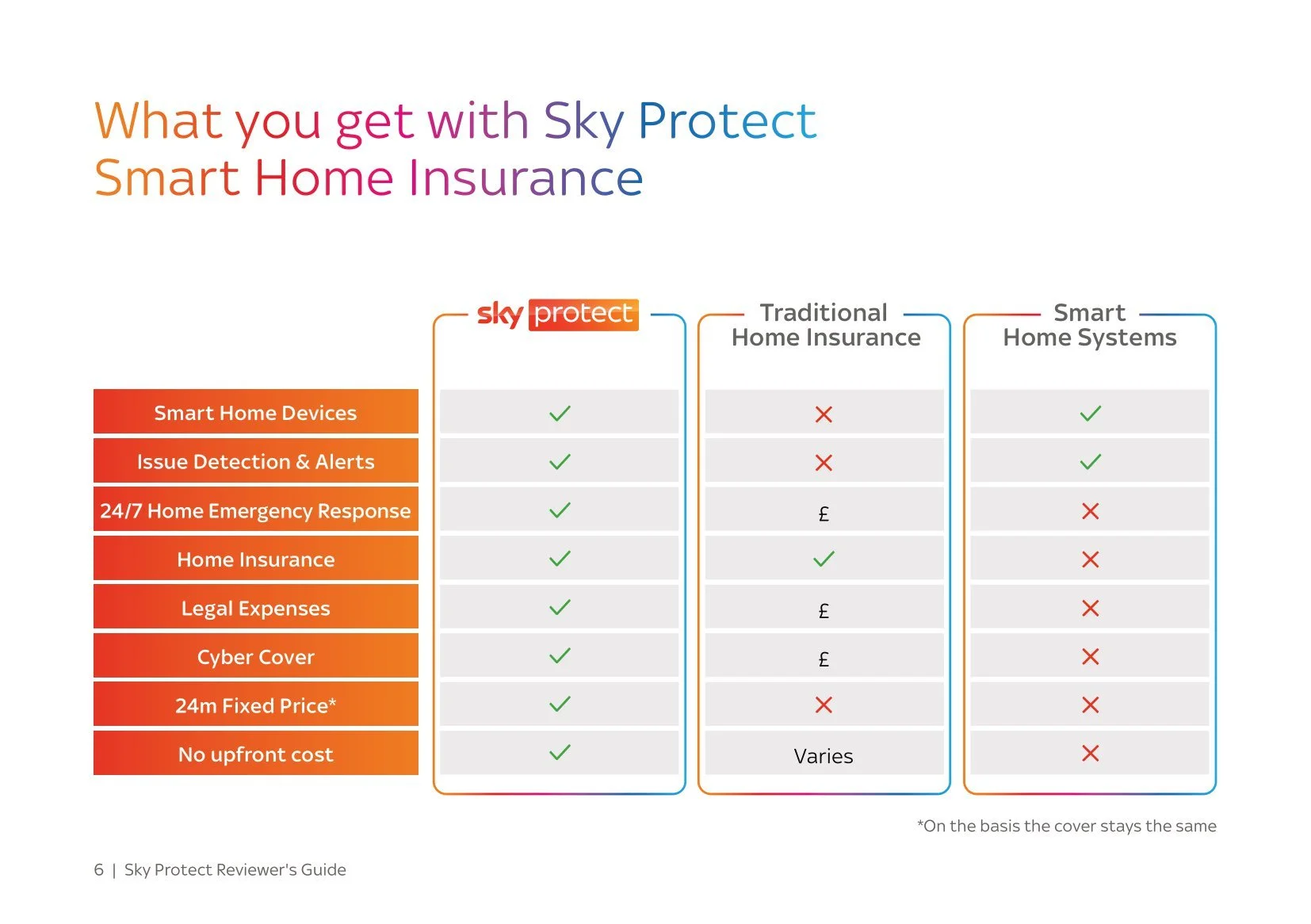 What you get with Sky Protect Smart Home Insurance

| | sky protect | Traditional Home Insurance | Smart Home Systems |
|---|---|---|---|
| Smart Home Devices | ✓ | ✗ | ✓ |
| Issue Detection & Alerts | ✓ | ✗ | ✓ |
| 24/7 Home Emergency Response | ✓ | £ | ✗ |
| Home Insurance | ✓ | ✓ | ✗ |
| Legal Expenses | ✓ | £ | ✗ |
| Cyber Cover | ✓ | £ | ✗ |
| 24m Fixed Price* | ✓ | ✗ | ✗ |
| No upfront cost | ✓ | Varies | ✗ |

*On the basis the cover stays the same

6 | Sky Protect Reviewer's Guide